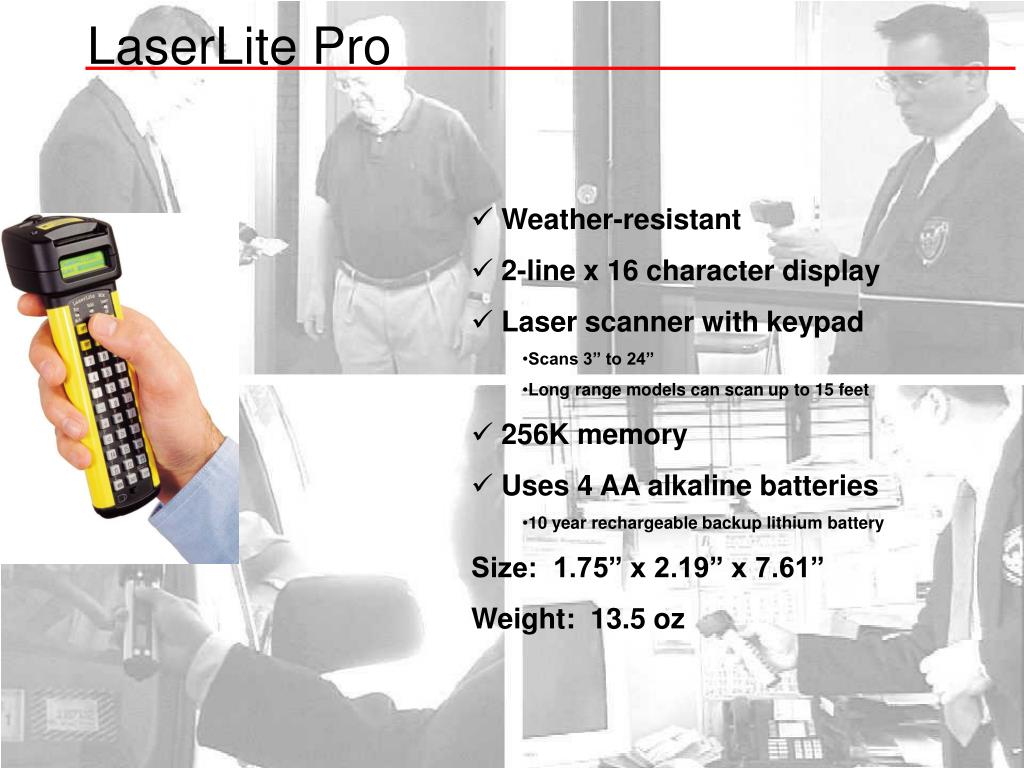 LaserLite Pro

✓ Weather-resistant

✓ 2-line x 16 character display

✓ Laser scanner with keypad

•Scans 3” to 24”

•Long range models can scan up to 15 feet

✓ 256K memory

✓ Uses 4 AA alkaline batteries

•10 year rechargeable backup lithium battery

Size: 1.75” x 2.19” x 7.61”

Weight: 13.5 oz